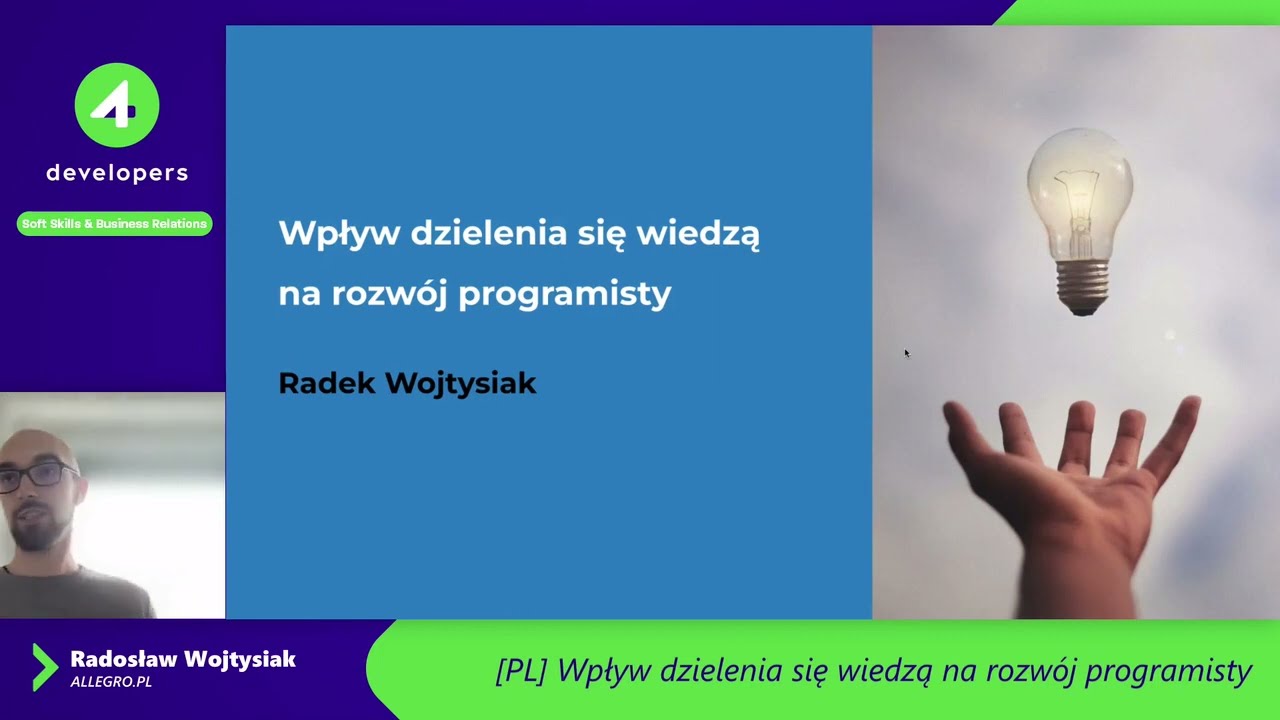 4
developers

Soft Skills & Business Relations

Wpływ dzielenia się wiedzą na rozwój programisty

Radek Wojtysiak

Radosław Wojtysiak
ALLEGRO.PL

[PL] Wpływ dzielenia się wiedzą na rozwój programisty